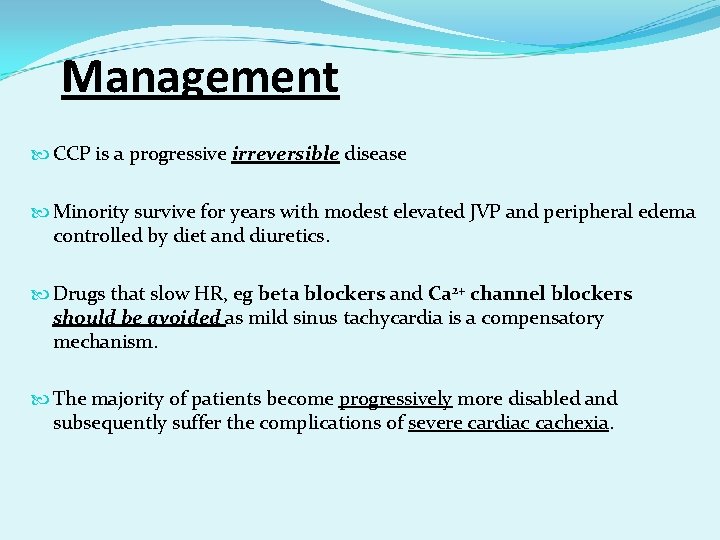 Management

CCP is a progressive irreversible disease

Minority survive for years with modest elevated JVP and peripheral edema controlled by diet and diuretics.

Drugs that slow HR, eg beta blockers and $Ca^{2+}$ channel blockers should be avoided as mild sinus tachycardia is a compensatory mechanism.

The majority of patients become progressively more disabled and subsequently suffer the complications of severe cardiac cachexia.